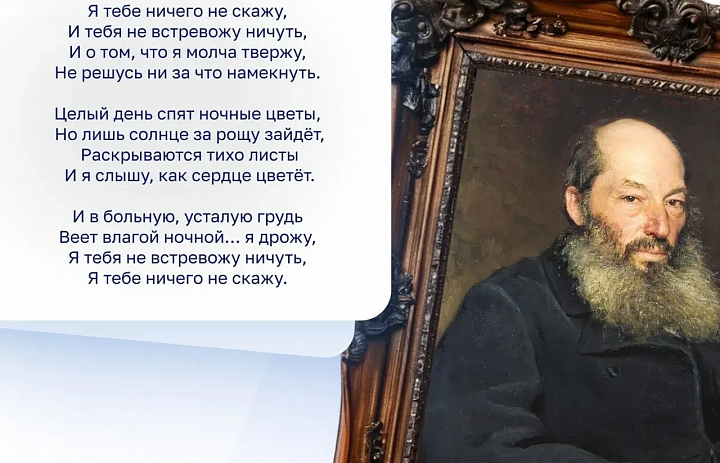 Я тебе ничего не скажу,
И тебя не встревожу ничуть,
И о том, что я молча твержу,
Не решусь ни за что намекнуть.

Целый день спят ночные цветы,
Но лишь солнце за рощу зайдёт,
Раскрываются тихо листы
И я слышу, как сердце цветёт.

И в больную, усталую грудь
Веет влагой ночной... я дрожу,
Я тебя не встревожу ничуть,
Я тебе ничего не скажу.